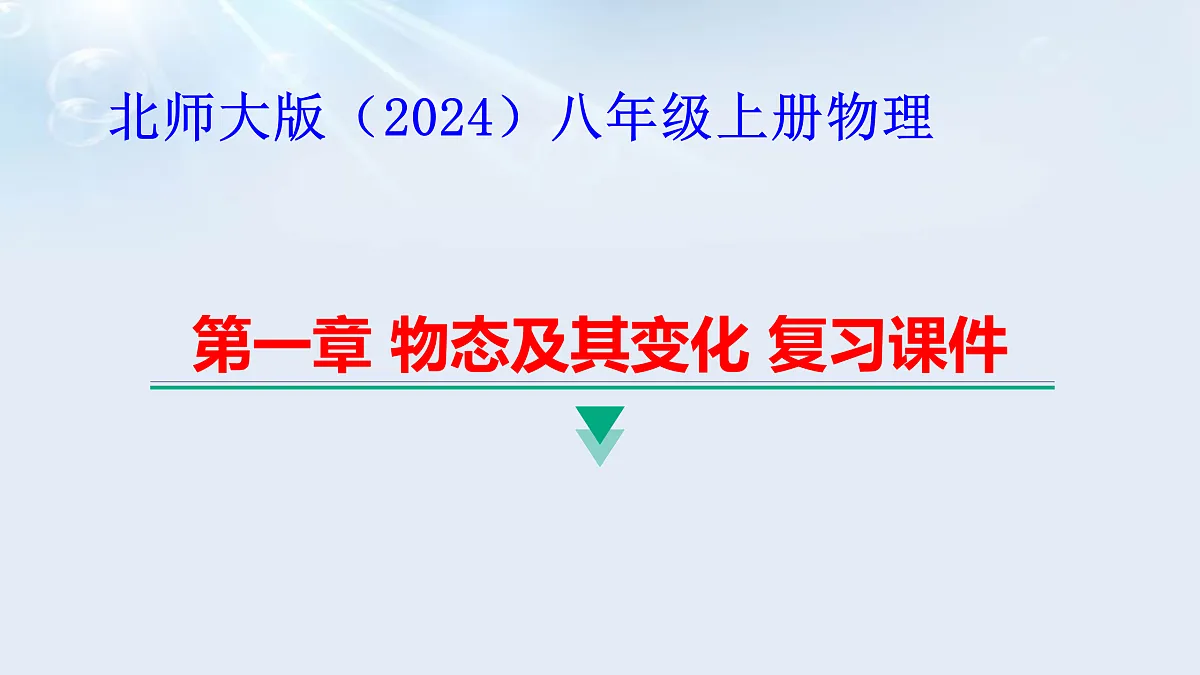 北师大版（2024）八年级上册物理

第一章 物态及其变化 复习课件